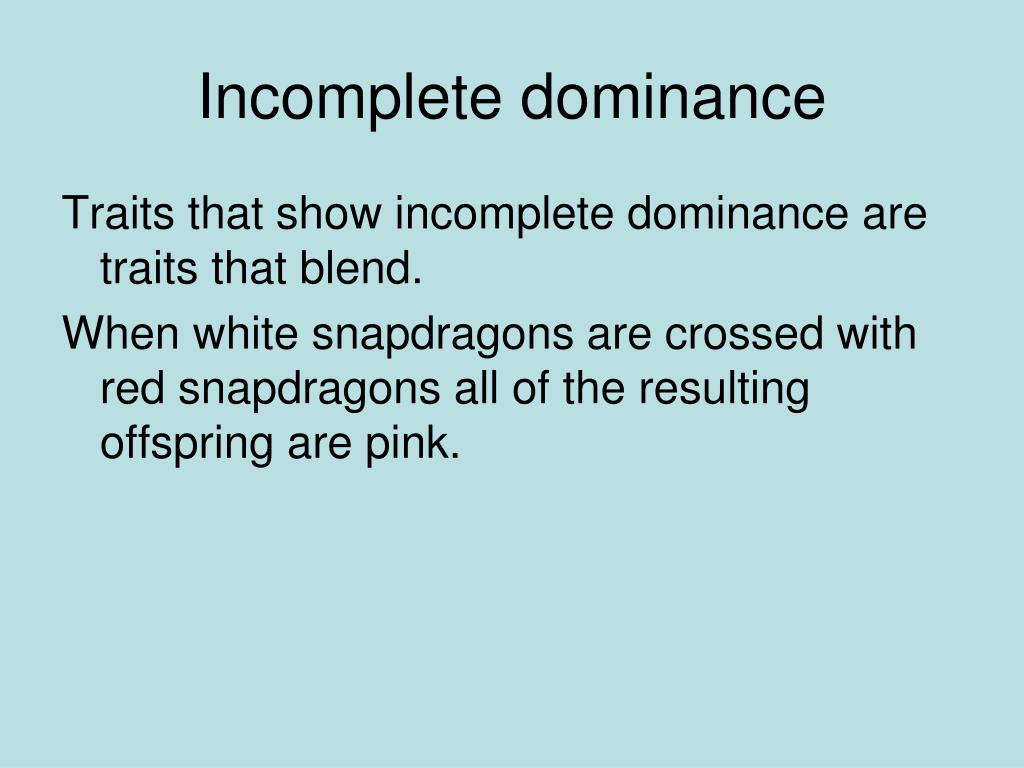 Incomplete dominance

Traits that show incomplete dominance are traits that blend.

When white snapdragons are crossed with red snapdragons all of the resulting offspring are pink.